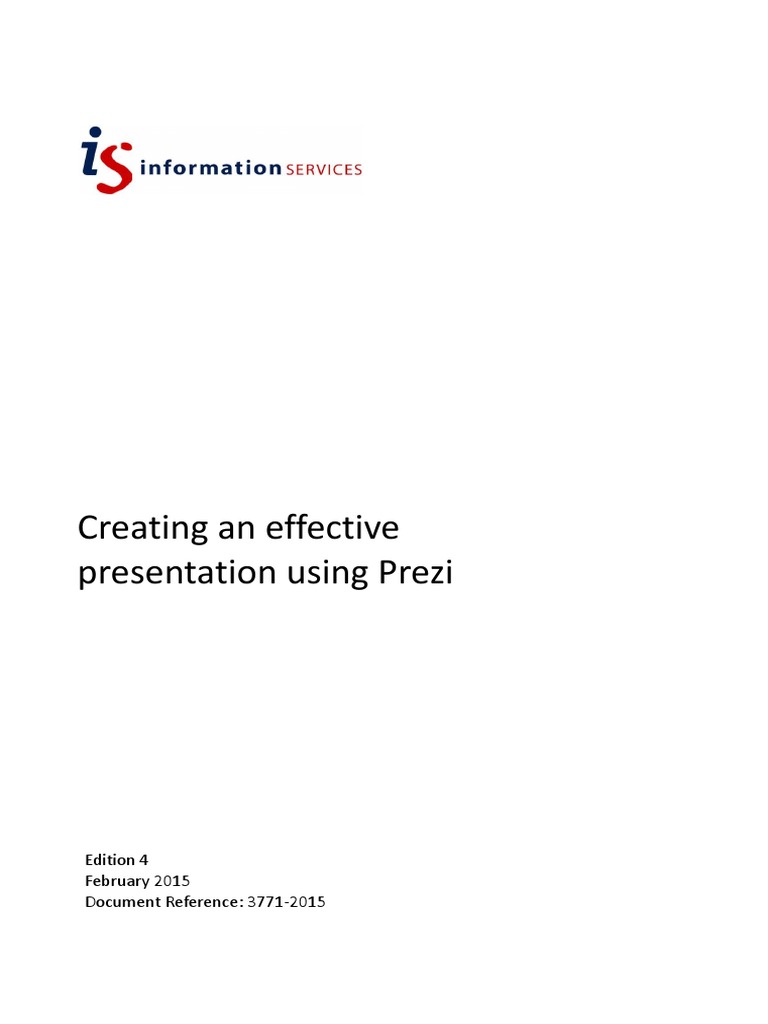 is information SERVICES

Creating an effective presentation using Prezi

Edition 4
February 2015
Document Reference: 3771-2015